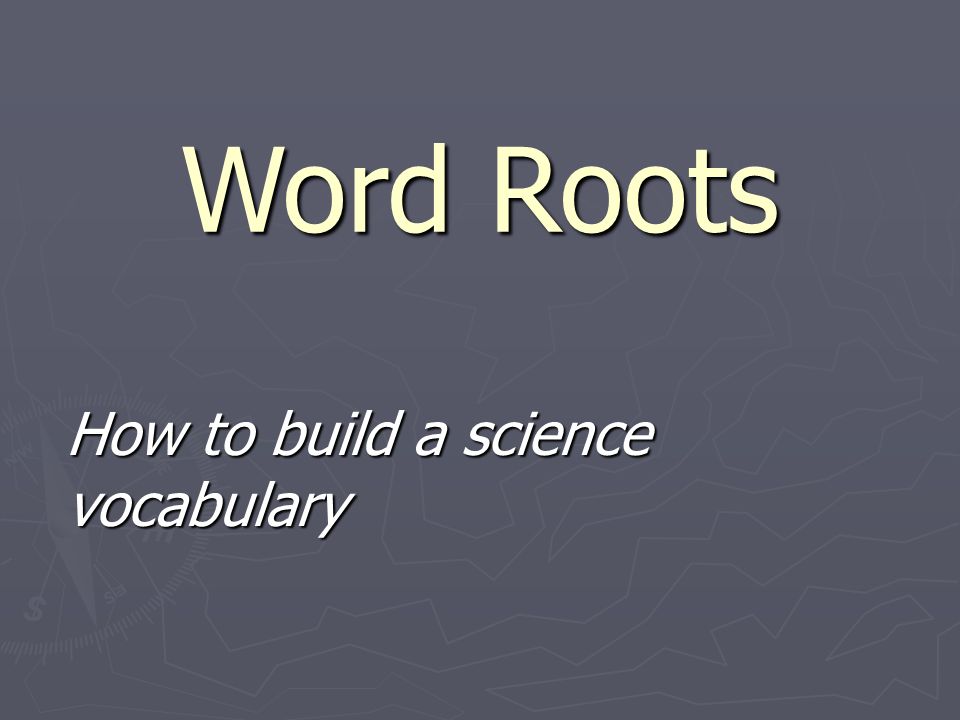 Word Roots

How to build a science vocabulary